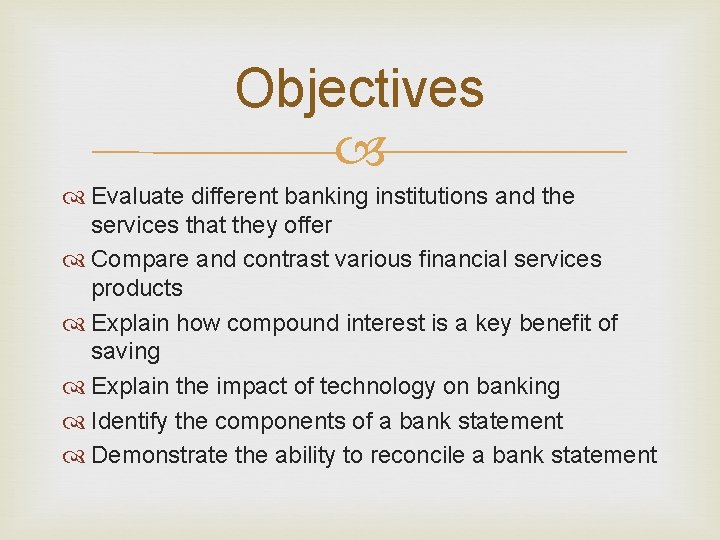 Objectives

Evaluate different banking institutions and the services that they offer

Compare and contrast various financial services products

Explain how compound interest is a key benefit of saving

Explain the impact of technology on banking

Identify the components of a bank statement

Demonstrate the ability to reconcile a bank statement